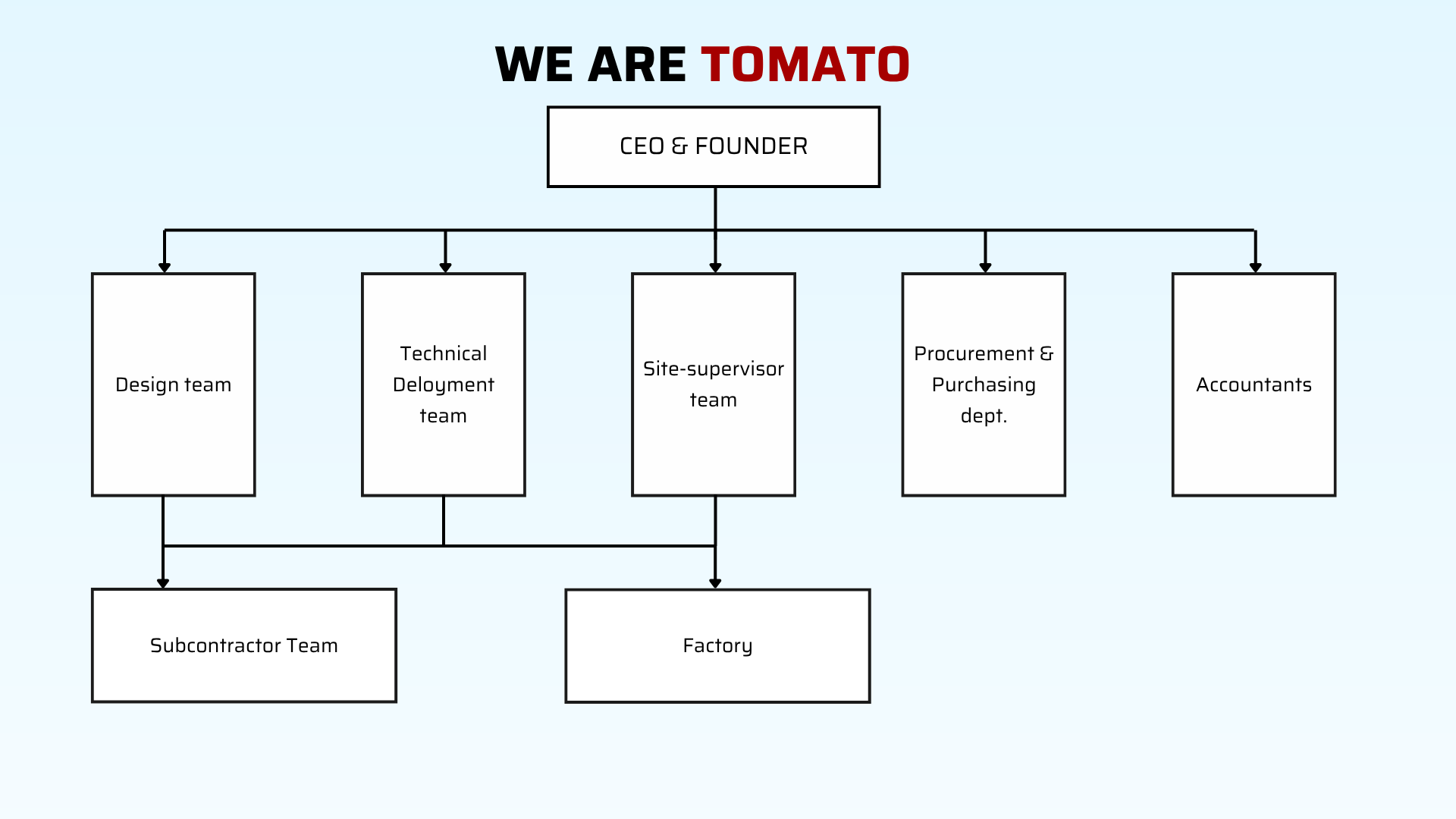 WE ARE TOMATO

CEO & FOUNDER

Design team

Technical Deloyment team

Site-supervisor team

Procurement & Purchasing dept.

Accountants

Subcontractor Team

Factory